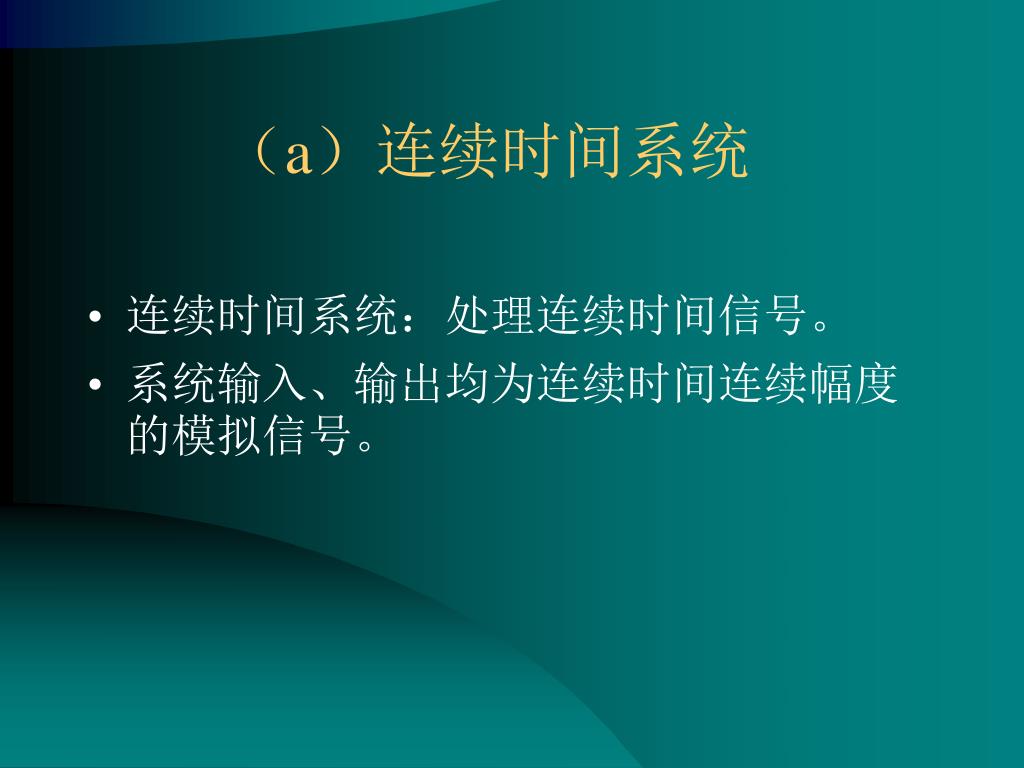 （a）连续时间系统

• 连续时间系统：处理连续时间信号。
• 系统输入、输出均为连续时间连续幅度的模拟信号。